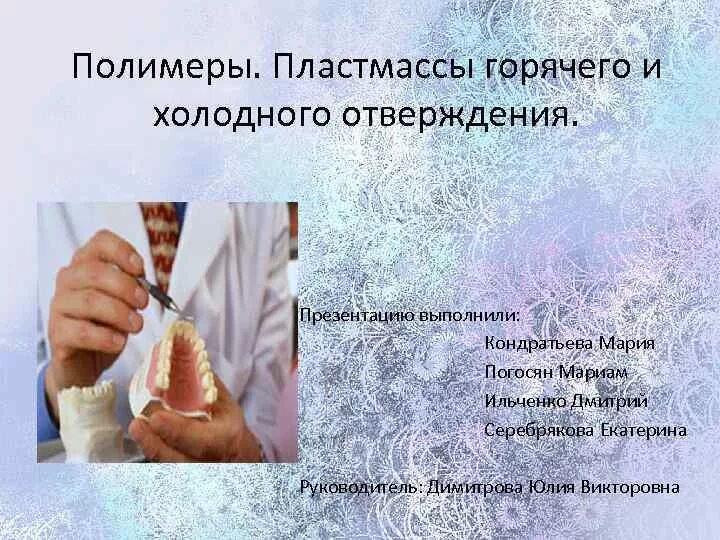 Полимеры. Пластмассы горячего и холодного отверждения.

Презентацию выполнили:
Кондратьева Мария
Погосян Мариам
Ильченко Дмитрий
Серебрякова Екатерина

Руководитель: Димитрова Юлия Викторовна